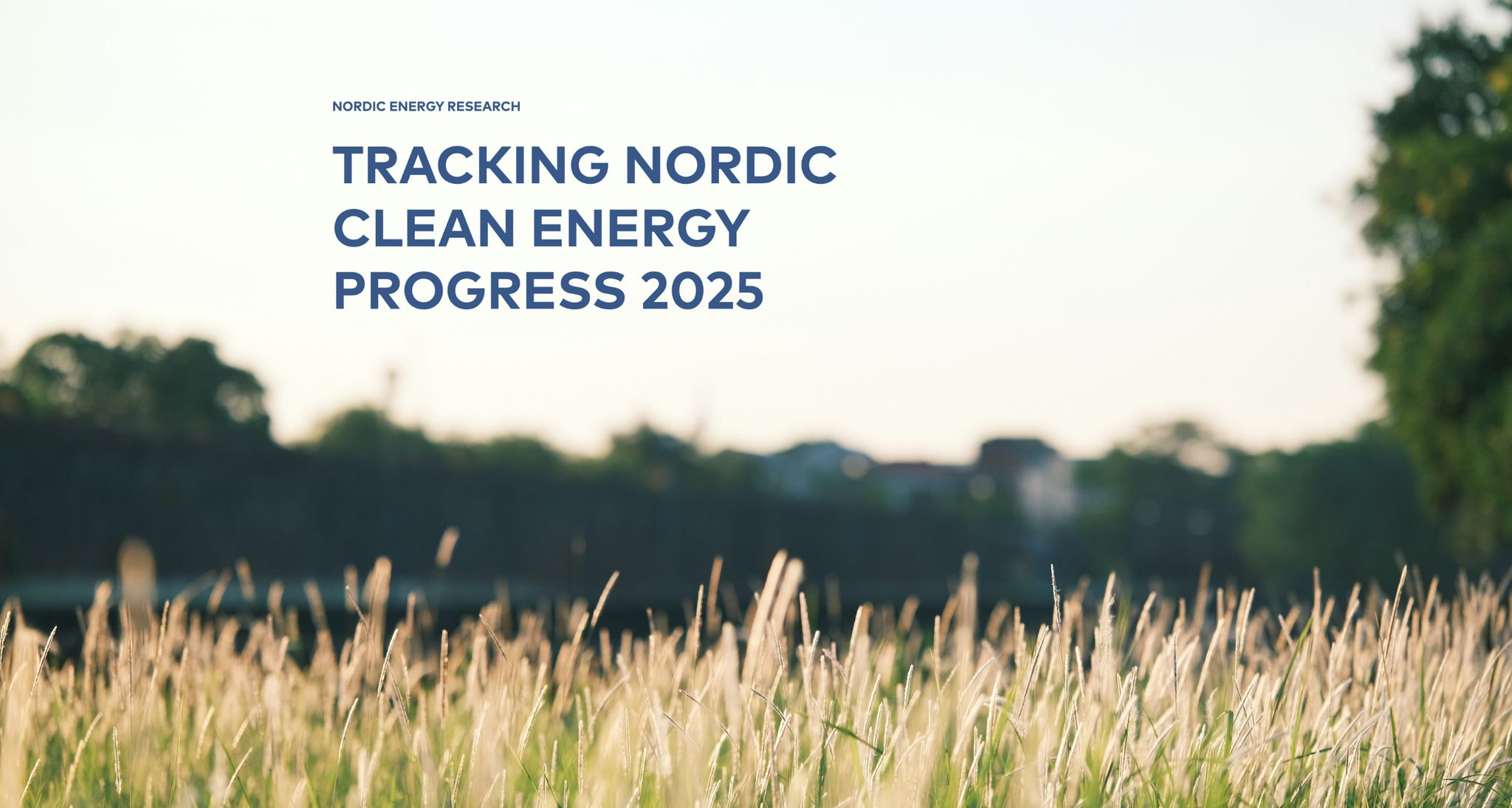 NORDIC ENERGY RESEARCH

TRACKING NORDIC CLEAN ENERGY PROGRESS 2025